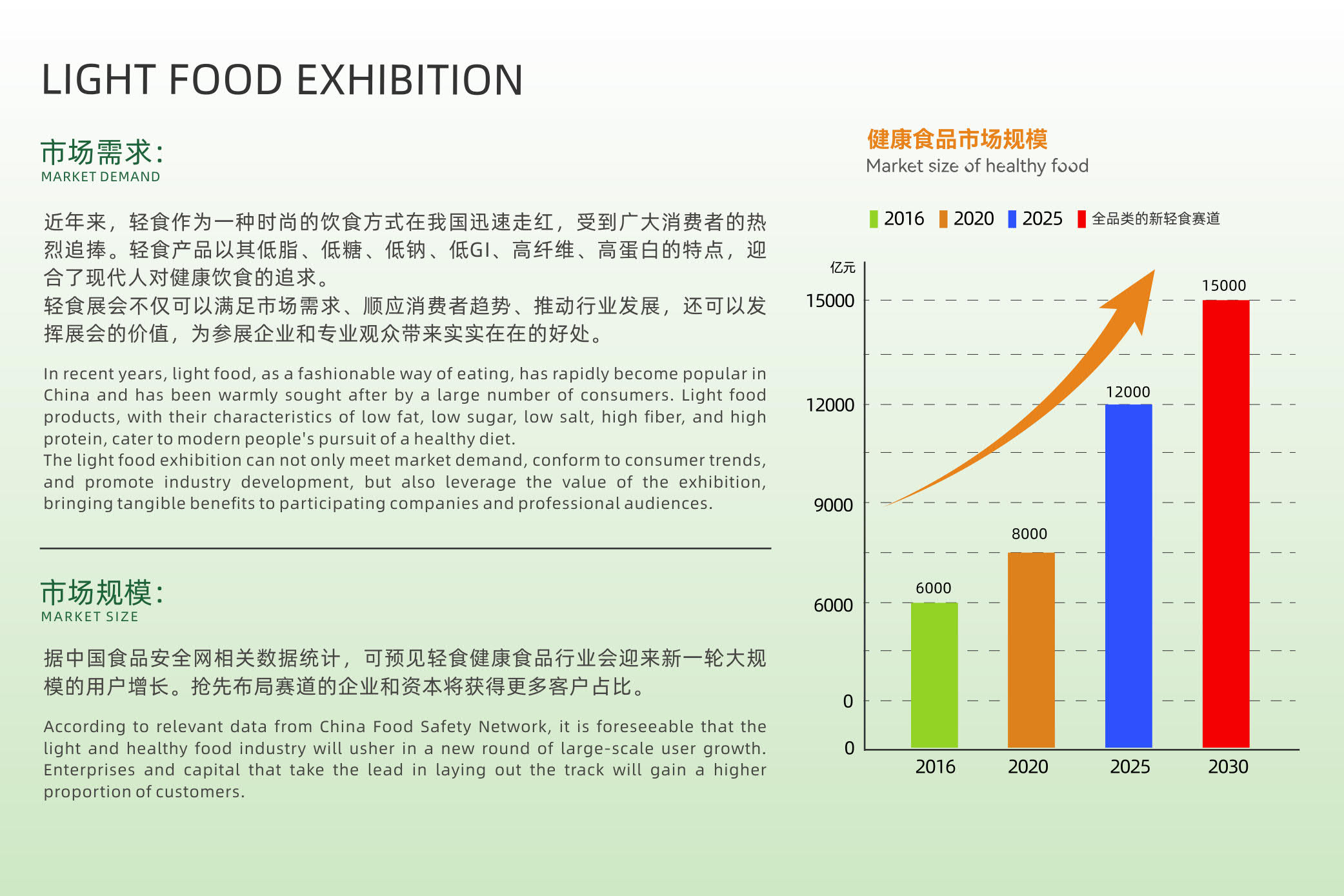 LIGHT FOOD EXHIBITION

市场需求:
MARKET DEMAND

近年来，轻食作为一种时尚的饮食方式在我国迅速走红，受到广大消费者的热烈追捧。轻食产品以其低脂、低糖、低钠、低GI、高纤维、高蛋白的特点，迎合了现代人对健康饮食的追求。
轻食展会不仅可以满足市场需求、顺应消费者趋势、推动行业发展，还可以发挥展会的价值，为参展企业和专业观众带来实实在在的好处。

In recent years, light food, as a fashionable way of eating, has rapidly become popular in China and has been warmly sought after by a large number of consumers. Light food products, with their characteristics of low fat, low sugar, low salt, high fiber, and high protein, cater to modern people's pursuit of a healthy diet.
The light food exhibition can not only meet market demand, conform to consumer trends, and promote industry development, but also leverage the value of the exhibition, bringing tangible benefits to participating companies and professional audiences.

市场规模:
MARKET SIZE

据中国食品安全网相关数据统计，可预见轻食健康食品行业会迎来新一轮大规模的用户增长。抢先布局赛道的企业和资本将获得更多客户占比。

According to relevant data from China Food Safety Network, it is foreseeable that the light and healthy food industry will usher in a new round of large-scale user growth. Enterprises and capital that take the lead in laying out the track will gain a higher proportion of customers.

健康食品市场规模
Market size of healthy food

2016 2020 2025 全品类的新轻食赛道

亿元
15000
12000
9000
6000
0
0

6000
8000
12000
15000

2016 2020 2025 2030